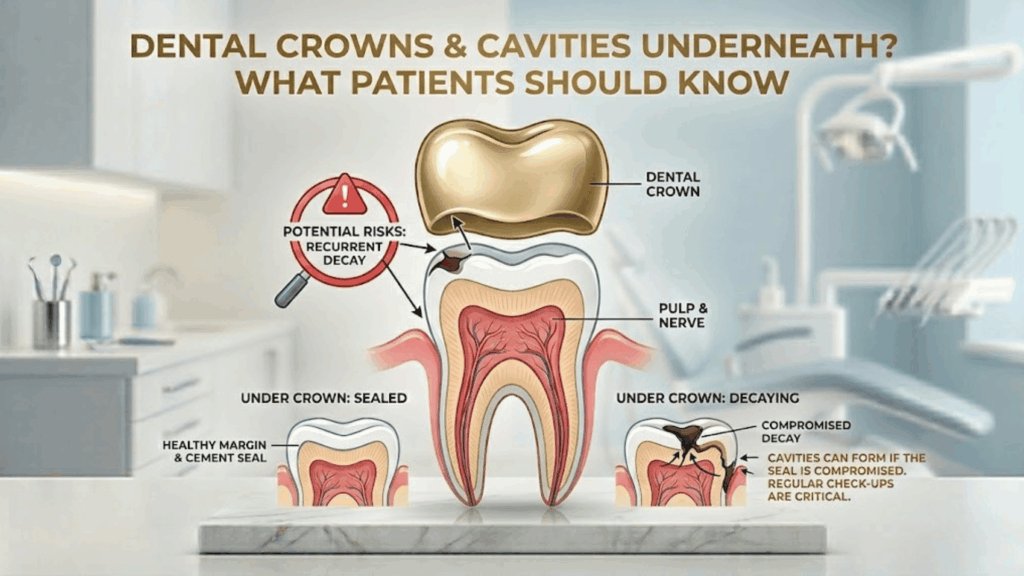 DENTAL CROWNS & CAVITIES UNDERNEATH? WHAT PATIENTS SHOULD KNOW

POTENTIAL RISKS: RECURRENT DECAY

DENTAL CROWN

PULP & NERVE

UNDER CROWN: SEALED

HEALTHY MARGIN & CEMENT SEAL

UNDER CROWN: DECAYING

COMPROMISED DECAY

CAVITIES CAN FORM IF THE SEAL IS COMPROMISED. REGULAR CHECK-UPS ARE CRITICAL.